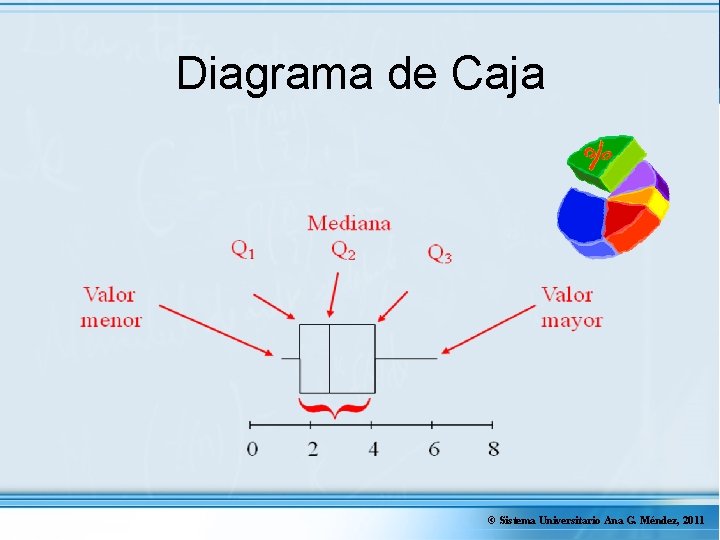 Diagrama de Caja

%

Mediana

$Q_1$

$Q_2$

$Q_3$

Valor menor

Valor mayor

0 2 4 6 8

© Sistema Universitario Ana G. Méndez, 2011